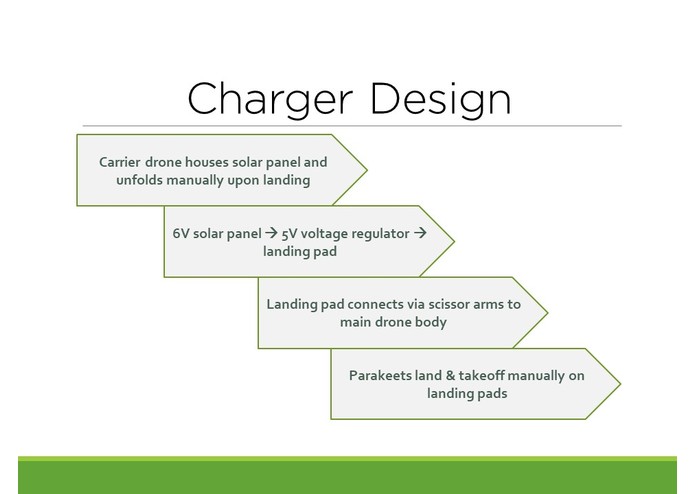 Charger Design

Carrier drone houses solar panel and unfolds manually upon landing

6V solar panel → 5V voltage regulator → landing pad

Landing pad connects via scissor arms to main drone body

Parakeets land & takeoff manually on landing pads